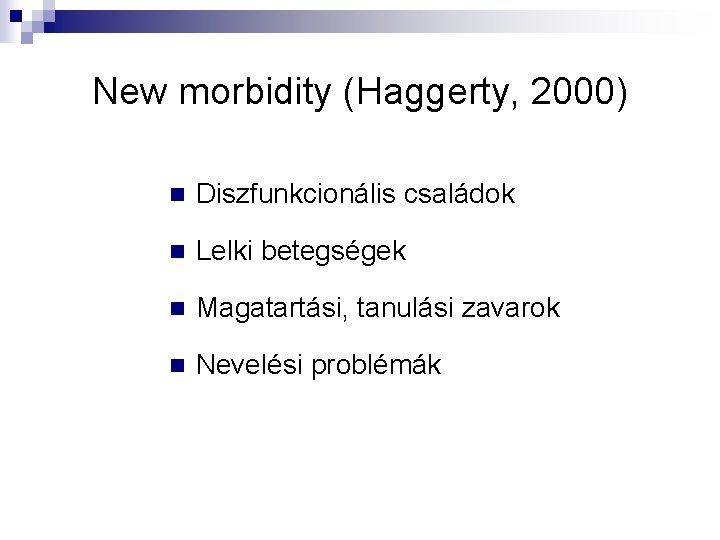 New morbidity (Haggerty, 2000)

Diszfunkcionális családok

Lelki betegségek

Magatartási, tanulási zavarok

Nevelési problémák